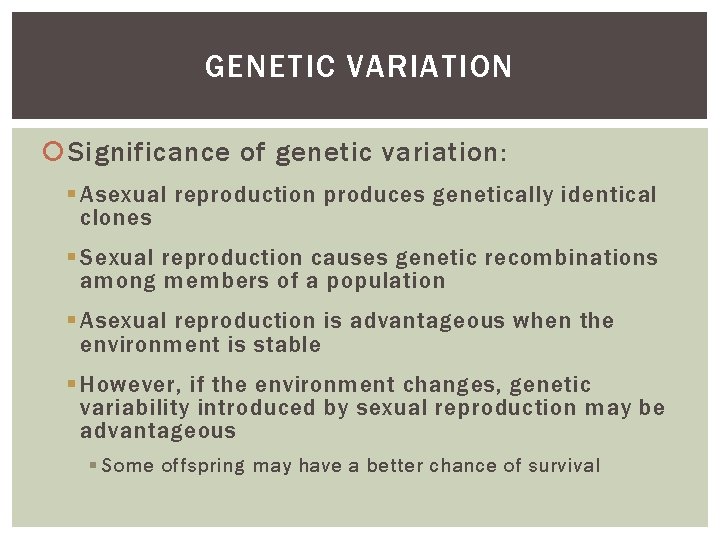 GENETIC VARIATION

Significance of genetic variation:

Asexual reproduction produces genetically identical clones

Sexual reproduction causes genetic recombinations among members of a population

Asexual reproduction is advantageous when the environment is stable

However, if the environment changes, genetic variability introduced by sexual reproduction may be advantageous

Some offspring may have a better chance of survival